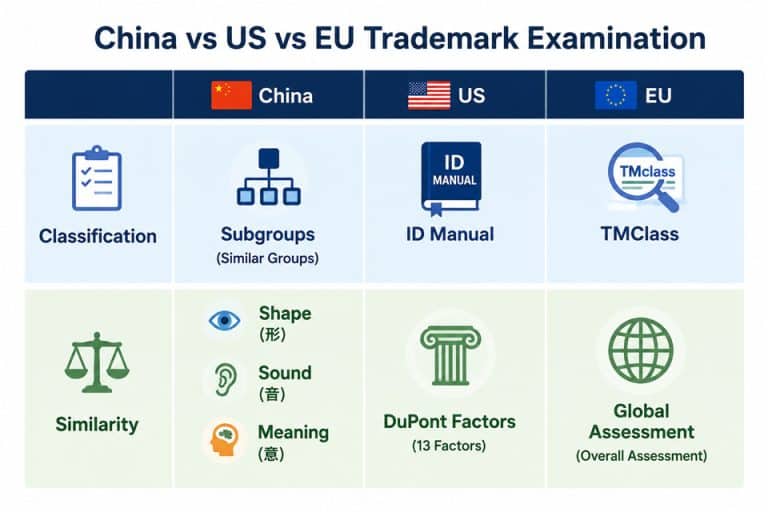 China vs US vs EU Trademark Examination

| | China | US | EU |
|---|---|---|---|
| Classification | Subgroups (Similar Groups) | ID MANUAL ID Manual | TMclass TMClass |
| Similarity | Shape (形) Sound (音) Meaning (意) | DuPont Factors (13 Factors) | Global Assessment (Overall Assessment) |